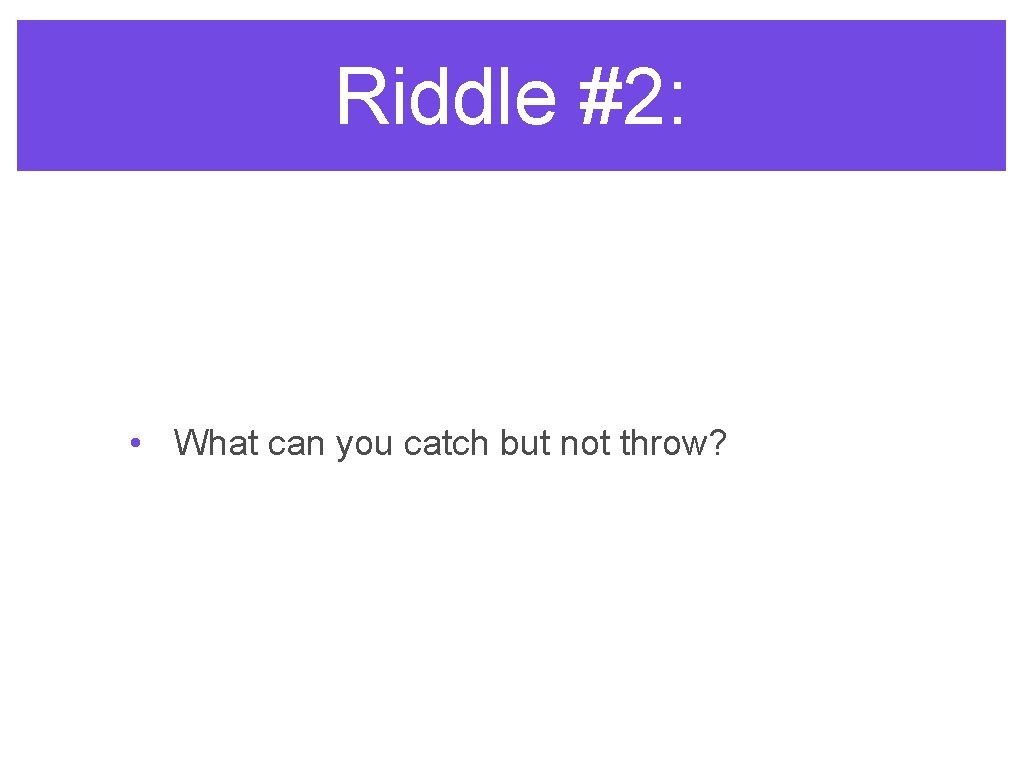 Riddle #2:

• What can you catch but not throw?